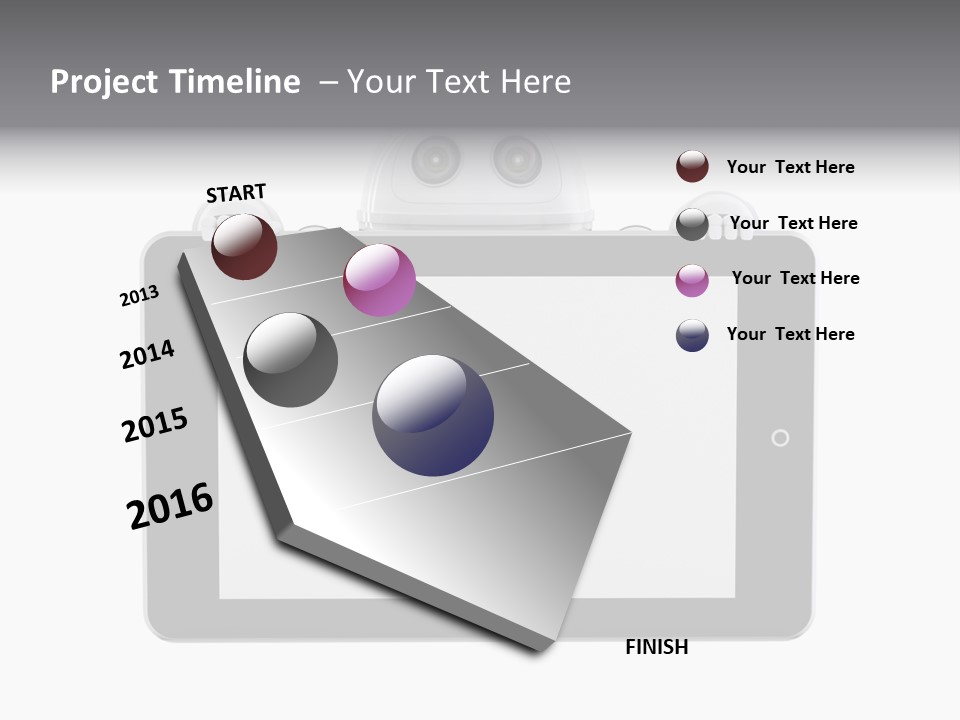 Project Timeline – Your Text Here

START

2013

2014

2015

2016

FINISH

Your Text Here

Your Text Here

Your Text Here

Your Text Here